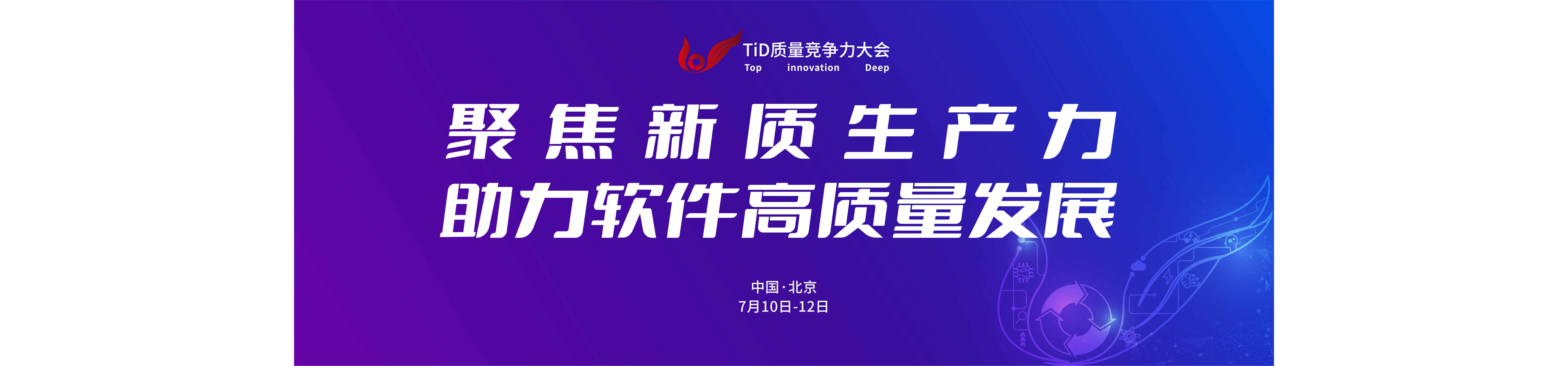 TiD质量竞争力大会
Top innovation Deep

聚焦新质生产力
助力软件高质量发展

中国·北京
7月10日-12日